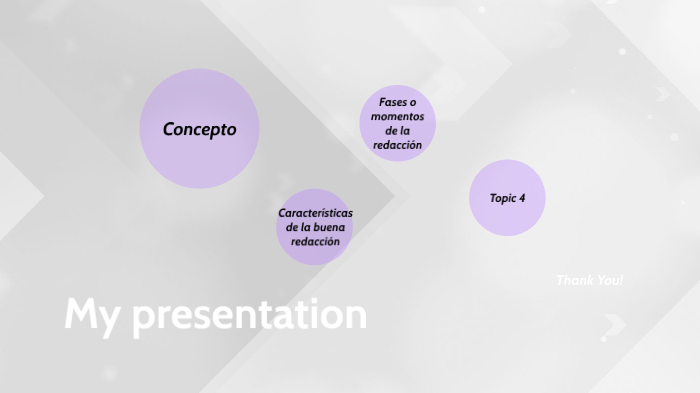 Concepto

Fases o momentos de la redacción

Características de la buena redacción

Topic 4

Thank You!

My presentation